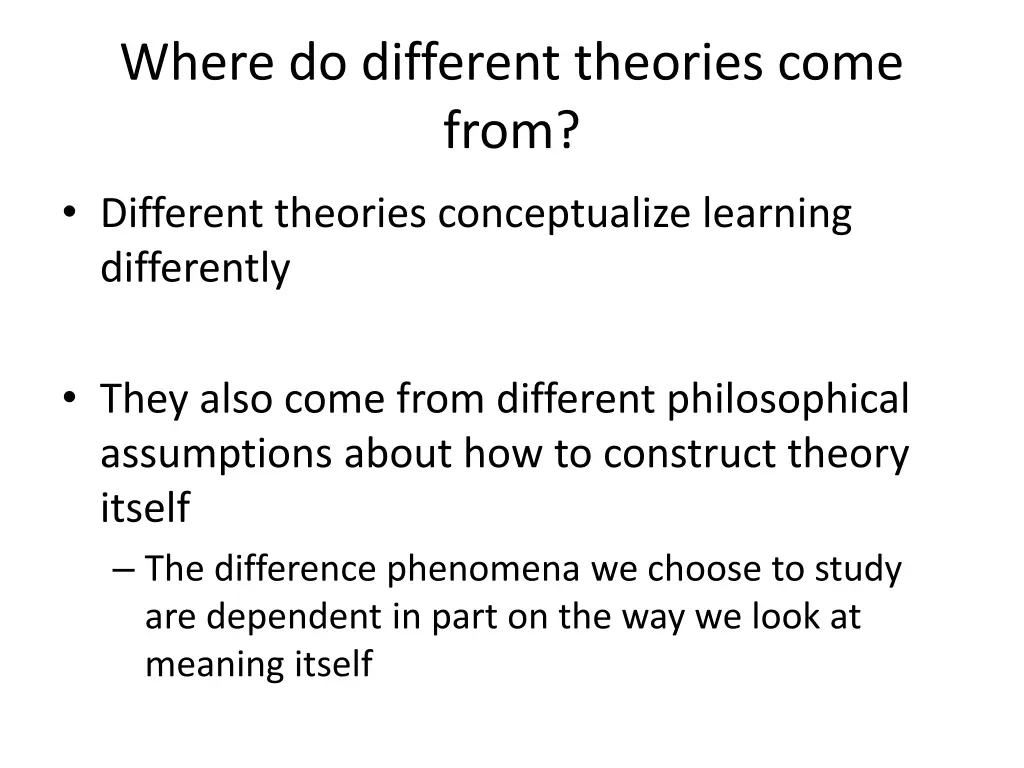 Where do different theories come from?

• Different theories conceptualize learning differently

• They also come from different philosophical assumptions about how to construct theory itself
– The difference phenomena we choose to study are dependent in part on the way we look at meaning itself